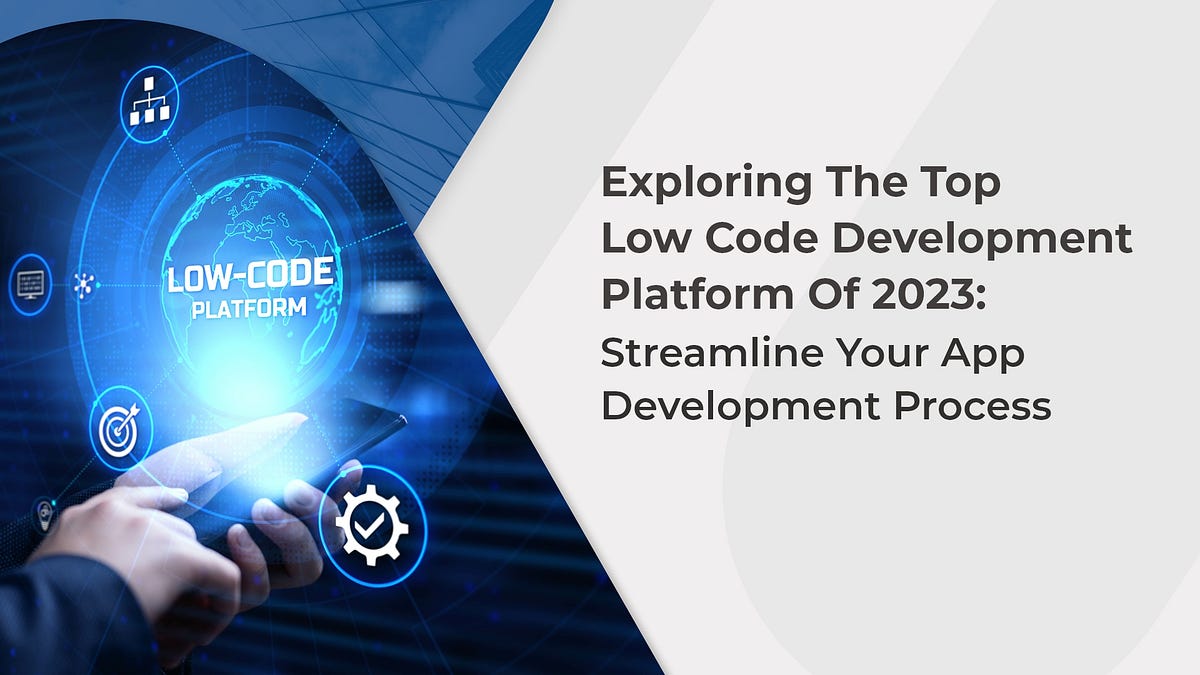 LOW-CODE
PLATFORM

Exploring The Top Low Code Development Platform Of 2023: Streamline Your App Development Process